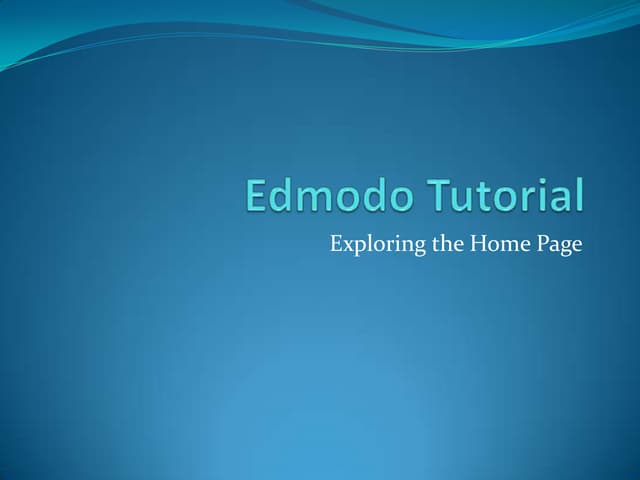 Edmodo Tutorial

Exploring the Home Page